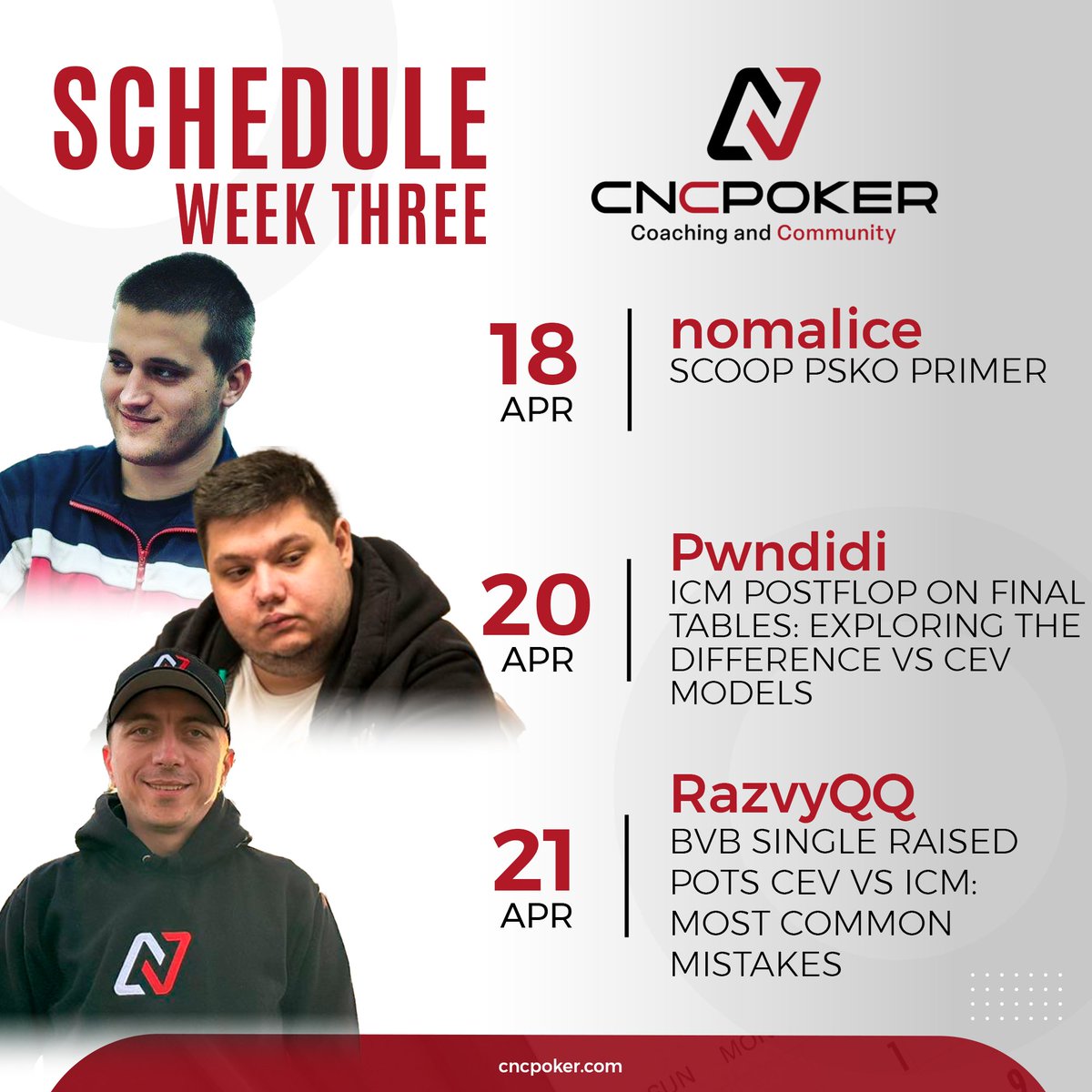 SCHEDULE
WEEK THREE

CNCPOKER
Coaching and Community

18
APR

nomalice
SCOOP PSKO PRIMER

20
APR

Pwndidi
ICM POSTFLOP ON FINAL TABLES: EXPLORING THE DIFFERENCE VS CEV MODELS

21
APR

RazvyQQ
BVB SINGLE RAISED POTS CEV VS ICM: MOST COMMON MISTAKES

cncpoker.com